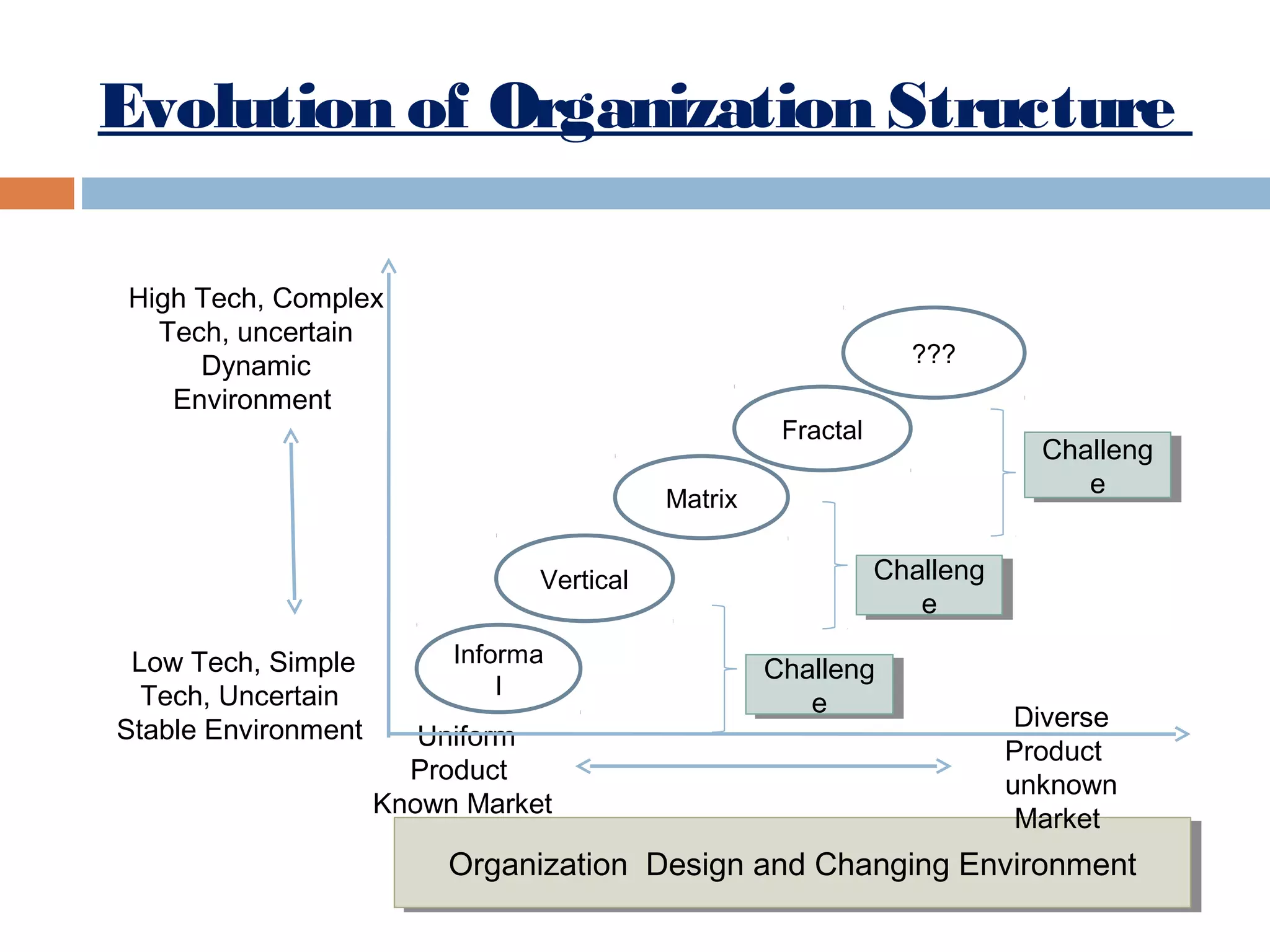 Evolution of Organization Structure

High Tech, Complex Tech, uncertain Dynamic Environment

Low Tech, Simple Tech, Uncertain Stable Environment

???

Fractal

Matrix

Vertical

Informa l

Challeng e

Challeng e

Challeng e

Uniform Product Known Market

Diverse Product unknown Market

Organization Design and Changing Environment